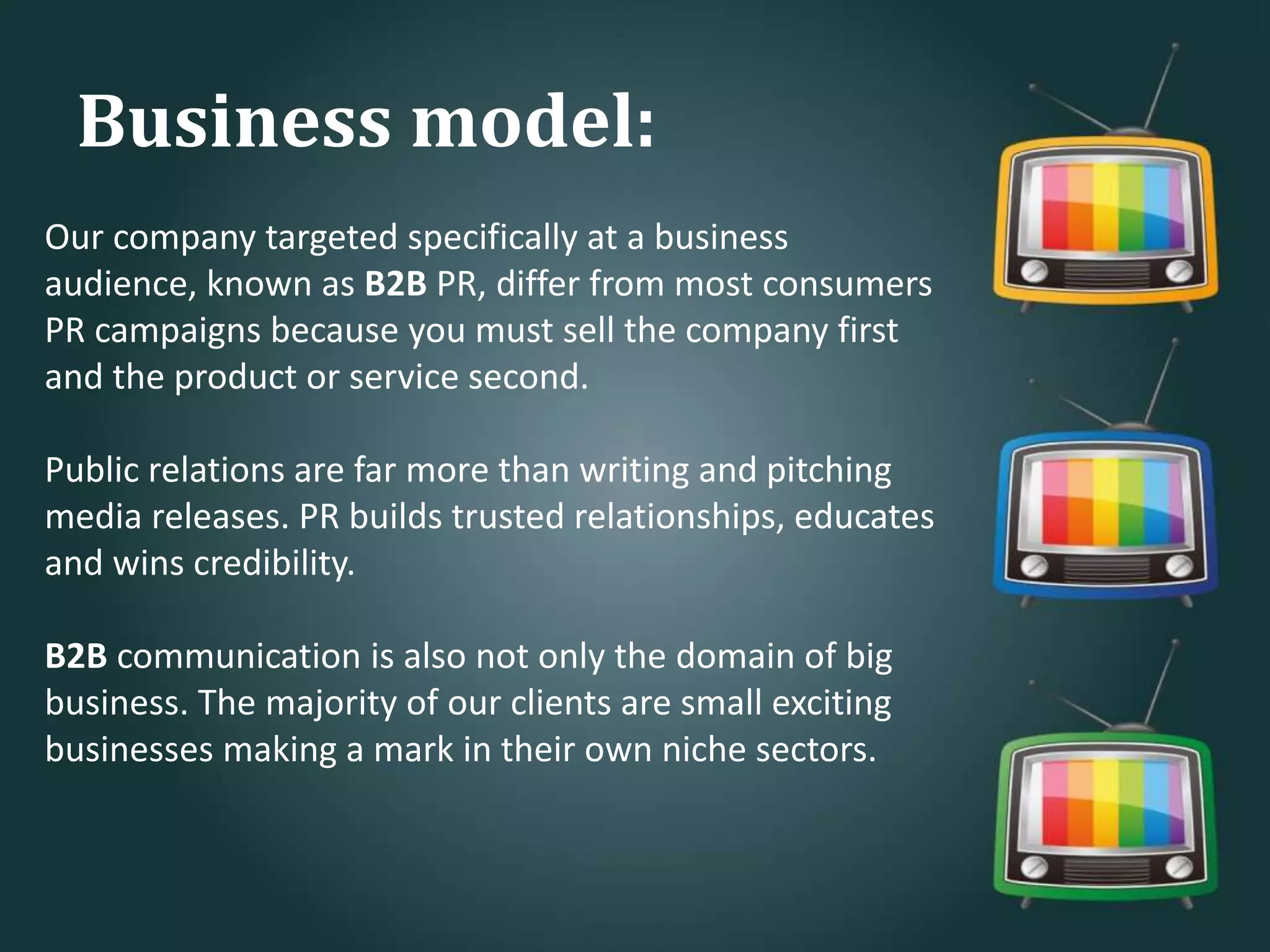 Business model:

Our company targeted specifically at a business audience, known as B2B PR, differ from most consumers PR campaigns because you must sell the company first and the product or service second.

Public relations are far more than writing and pitching media releases. PR builds trusted relationships, educates and wins credibility.

B2B communication is also not only the domain of big business. The majority of our clients are small exciting businesses making a mark in their own niche sectors.